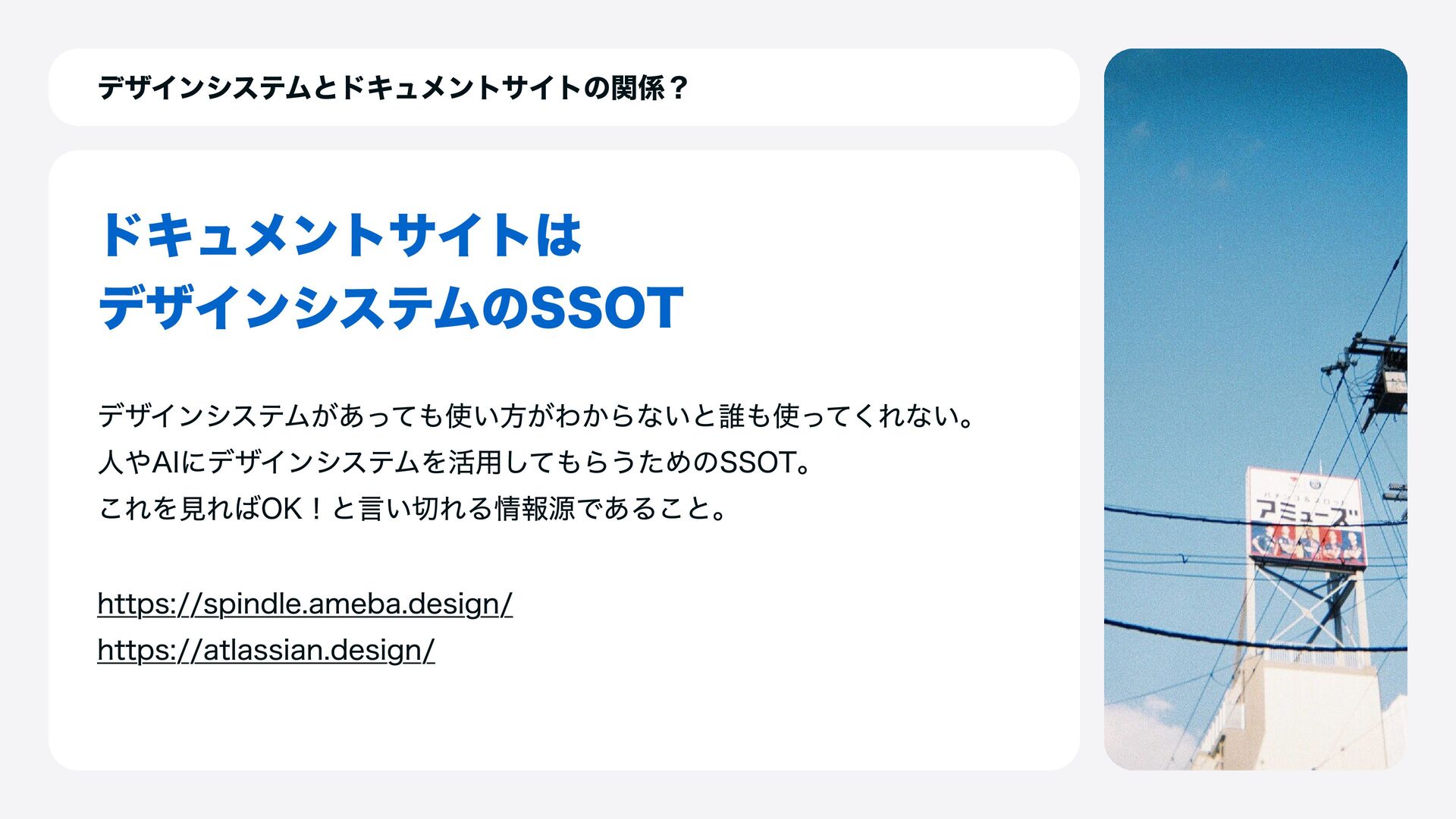 デザインシステムとドキュメントサイトの関係？

ドキュメントサイトは
デザインシステムのSSOT

デザインシステムがあっても使い方がわからないと誰も使ってくれない。
人やAIにデザインシステムを活用してもらうためのSSOT。
これを見ればOK！と言い切れる情報源であること。

https://spindle.ameba.design/
https://atlassian.design/

パチンコ&スロット
アミューズ